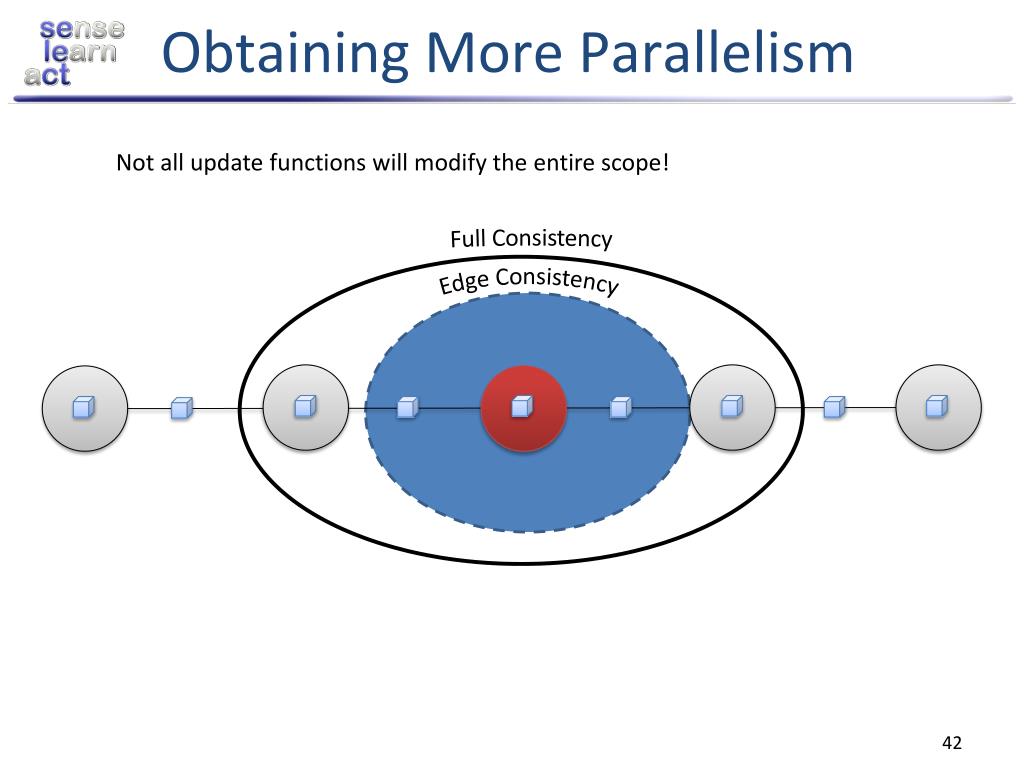 sense
learn
act

Obtaining More Parallelism

Not all update functions will modify the entire scope!

Full Consistency

Edge Consistency

42